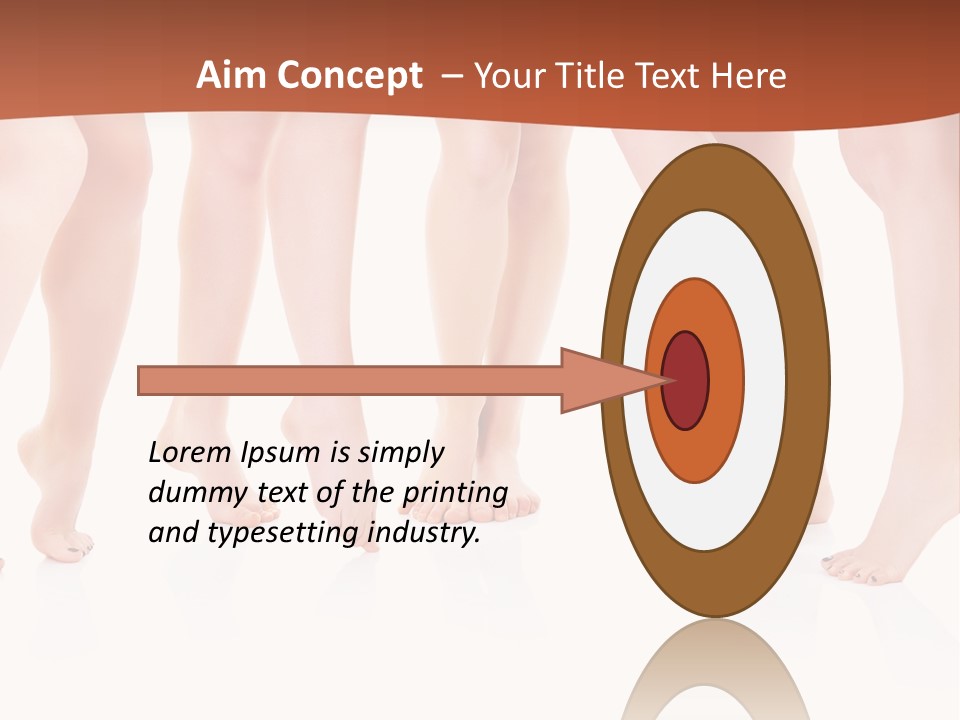 Aim Concept – Your Title Text Here

Lorem Ipsum is simply dummy text of the printing and typesetting industry.